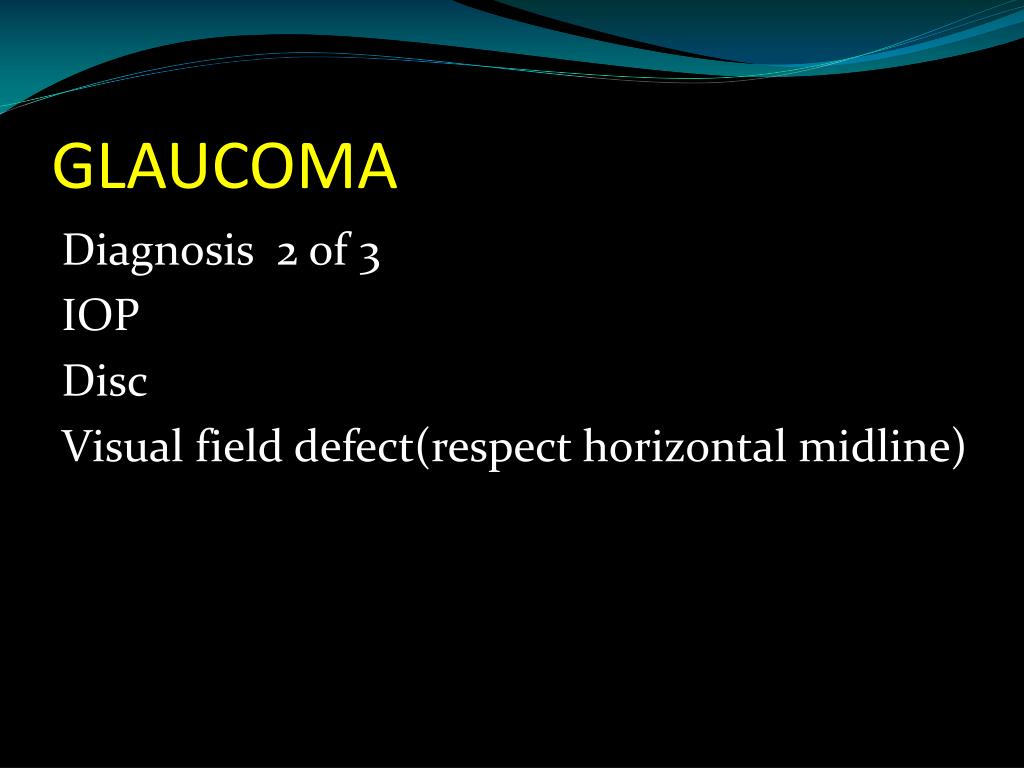 GLAUCOMA

Diagnosis 2 of 3
IOP
Disc
Visual field defect(respect horizontal midline)